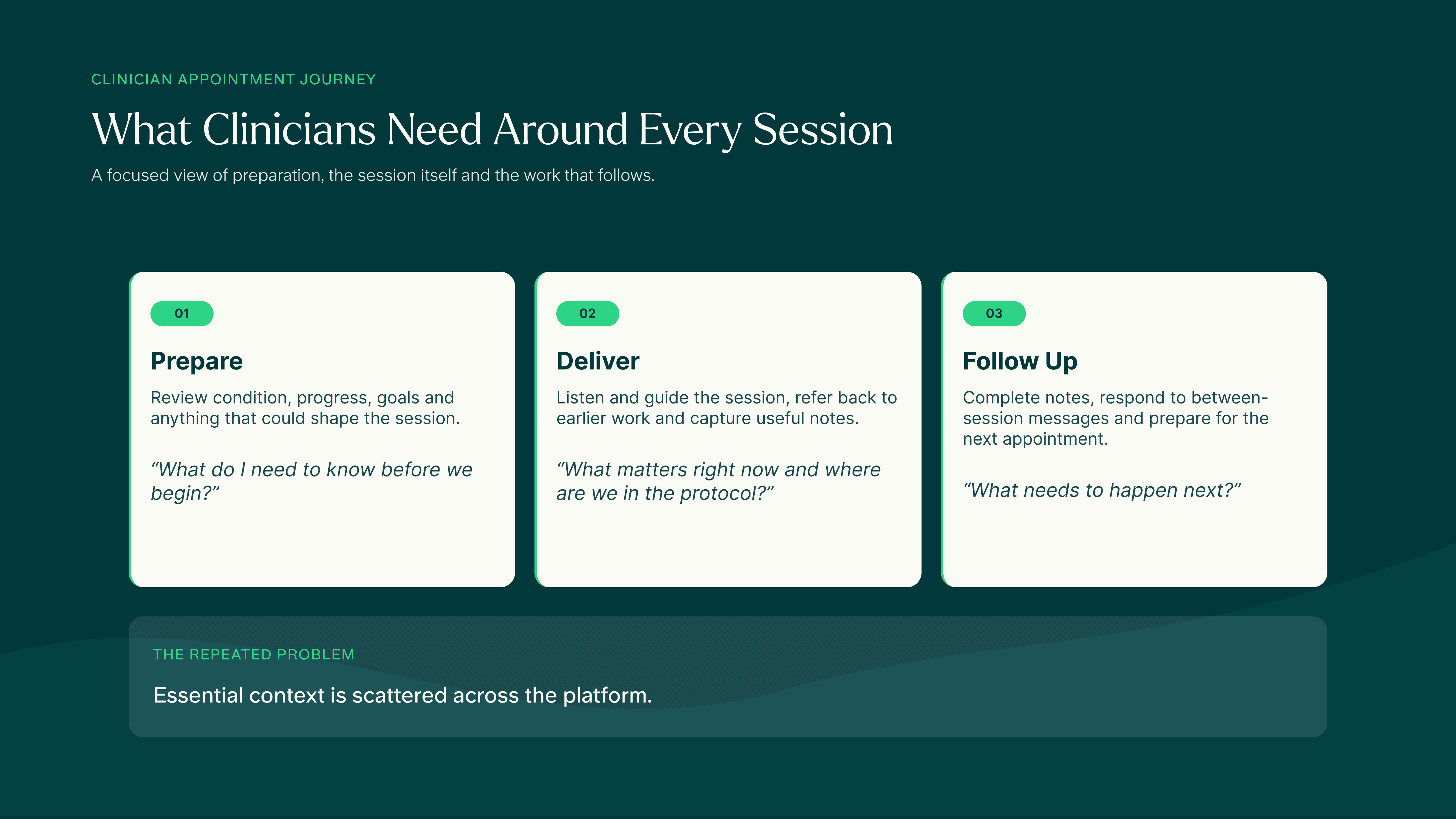 CLINICIAN APPOINTMENT JOURNEY

What Clinicians Need Around Every Session

A focused view of preparation, the session itself and the work that follows.

01

Prepare

Review condition, progress, goals and anything that could shape the session.

“What do I need to know before we begin?”

02

Deliver

Listen and guide the session, refer back to earlier work and capture useful notes.

“What matters right now and where are we in the protocol?”

03

Follow Up

Complete notes, respond to between-session messages and prepare for the next appointment.

“What needs to happen next?”

THE REPEATED PROBLEM

Essential context is scattered across the platform.